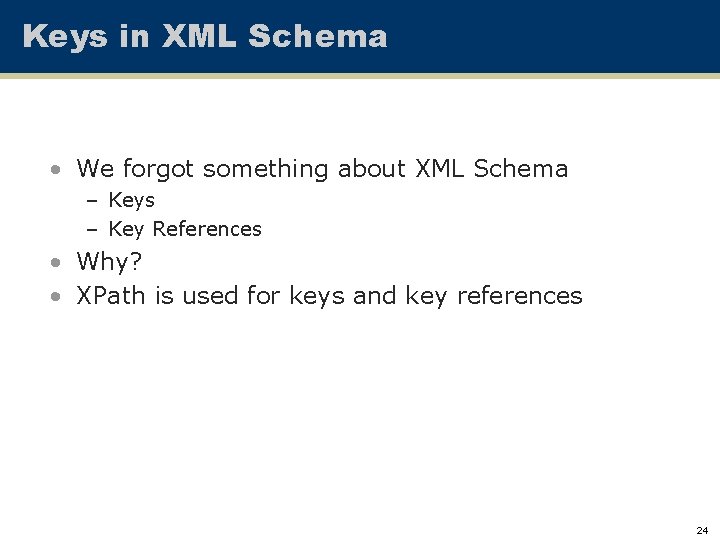 Keys in XML Schema

• We forgot something about XML Schema
  – Keys
  – Key References
• Why?
• XPath is used for keys and key references

24